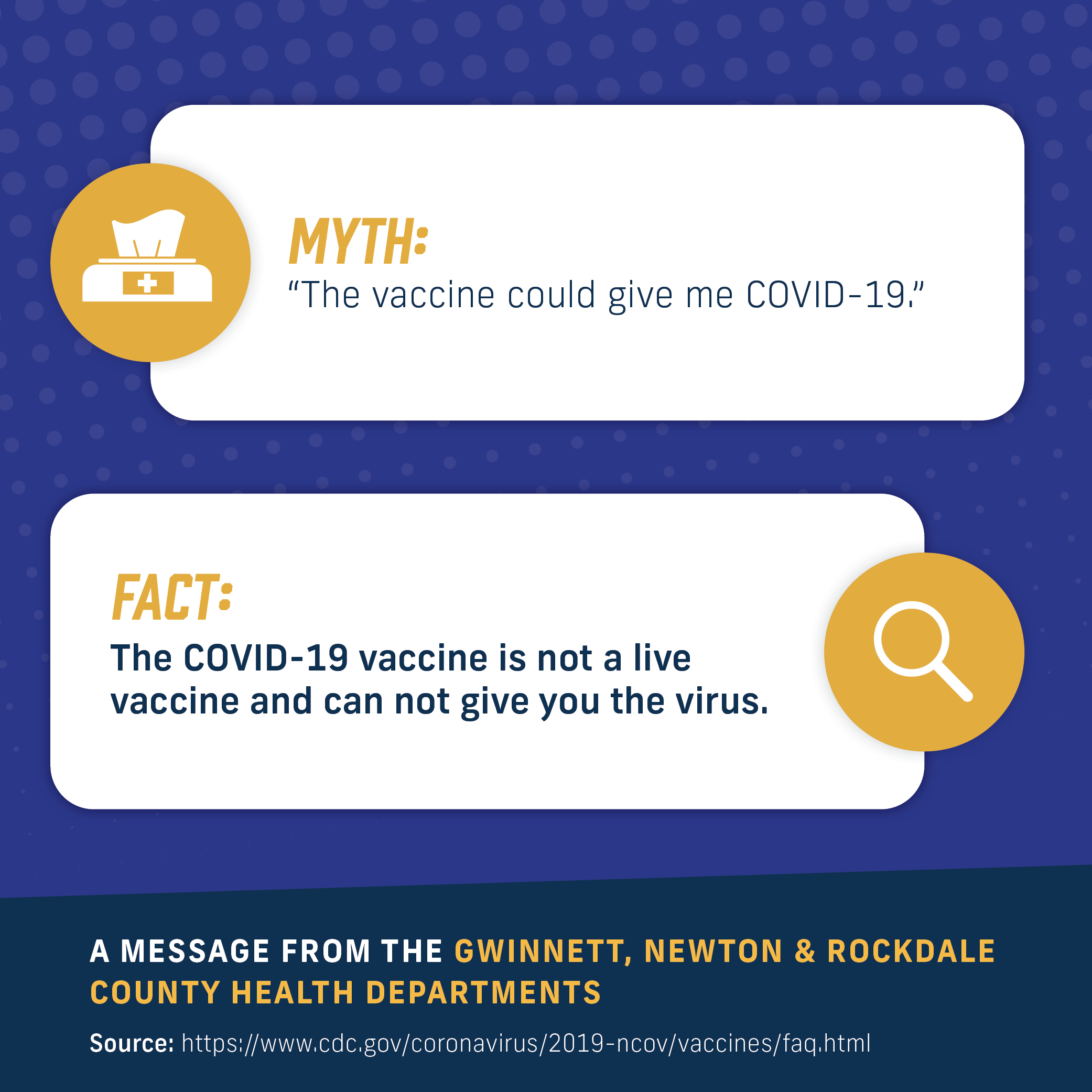 MYTH:
“The vaccine could give me COVID-19.”

FACT:
The COVID-19 vaccine is not a live vaccine and can not give you the virus.

A MESSAGE FROM THE GWINNETT, NEWTON & ROCKDALE COUNTY HEALTH DEPARTMENTS

Source: https://www.cdc.gov/coronavirus/2019-ncov/vaccines/faq.html